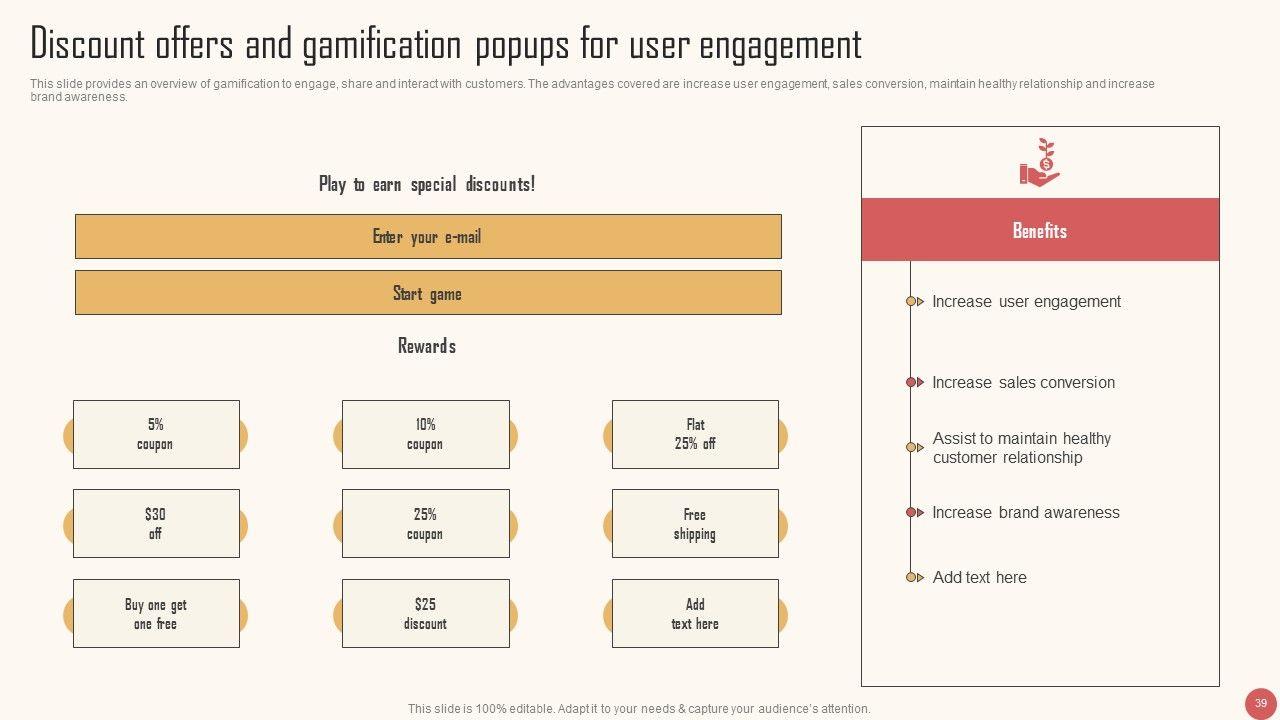 Discount offers and gamification popups for user engagement

This slide provides an overview of gamification to engage, share and interact with customers. The advantages covered are increase user engagement, sales conversion, maintain healthy relationship and increase brand awareness.

Play to earn special discounts!

Enter your e-mail

Start game

Rewards

5% coupon

10% coupon

Flat 25% off

$30 off

25% coupon

Free shipping

Buy one get one free

$25 discount

Add text here

Benefits

Increase user engagement

Increase sales conversion

Assist to maintain healthy customer relationship

Increase brand awareness

Add text here

This slide is 100% editable. Adapt it to your needs & capture your audience's attention.

39